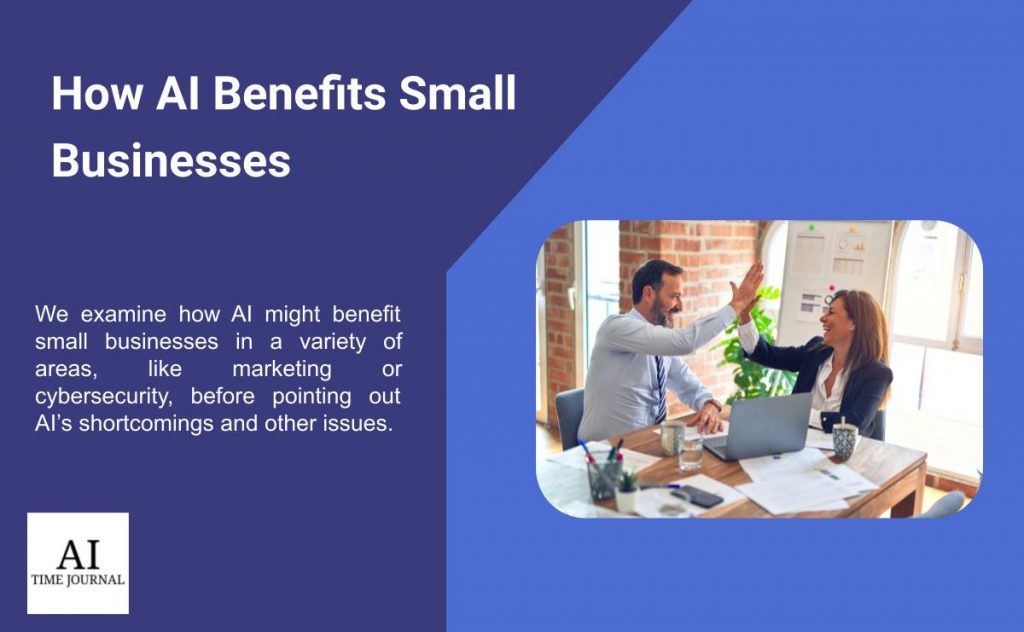 How AI Benefits Small Businesses

We examine how AI might benefit small businesses in a variety of areas, like marketing or cybersecurity, before pointing out AI's shortcomings and other issues.

AI
TIME JOURNAL